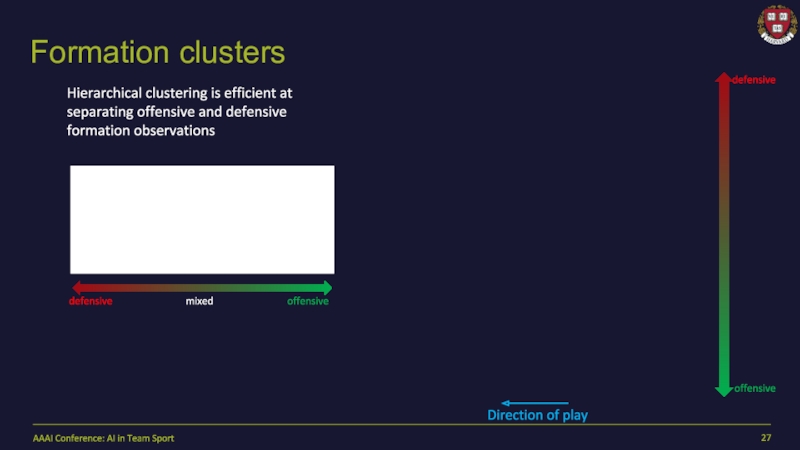 Formation clusters

Hierarchical clustering is efficient at separating offensive and defensive formation observations

defensive mixed offensive

defensive

offensive

Direction of play

AAAI Conference: AI in Team Sport

27